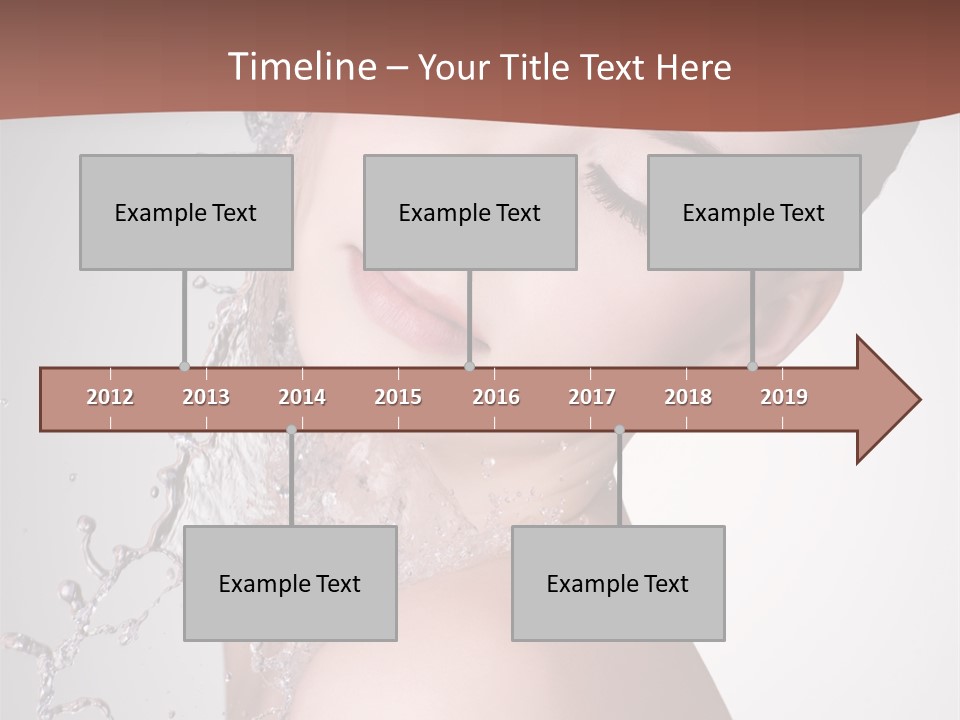 Timeline – Your Title Text Here

Example Text

Example Text

Example Text

2012 2013 2014 2015 2016 2017 2018 2019

Example Text

Example Text